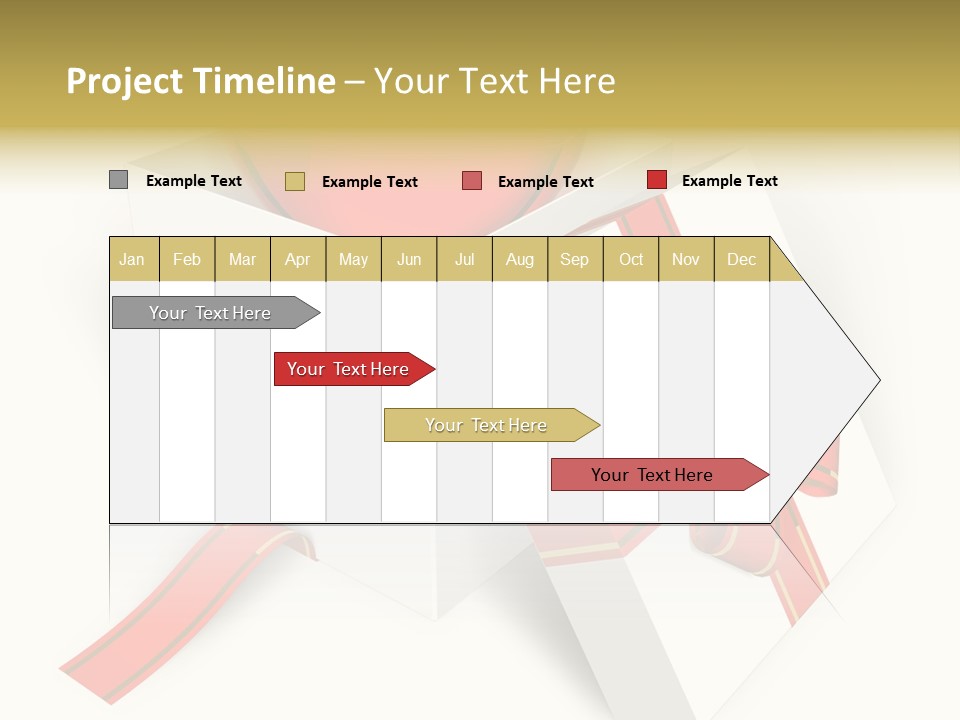 Project Timeline – Your Text Here

Example Text
Example Text
Example Text
Example Text

| Jan | Feb | Mar | Apr | May | Jun | Jul | Aug | Sep | Oct | Nov | Dec |
|---|---|---|---|---|---|---|---|---|---|---|---|

Your Text Here
Your Text Here
Your Text Here
Your Text Here